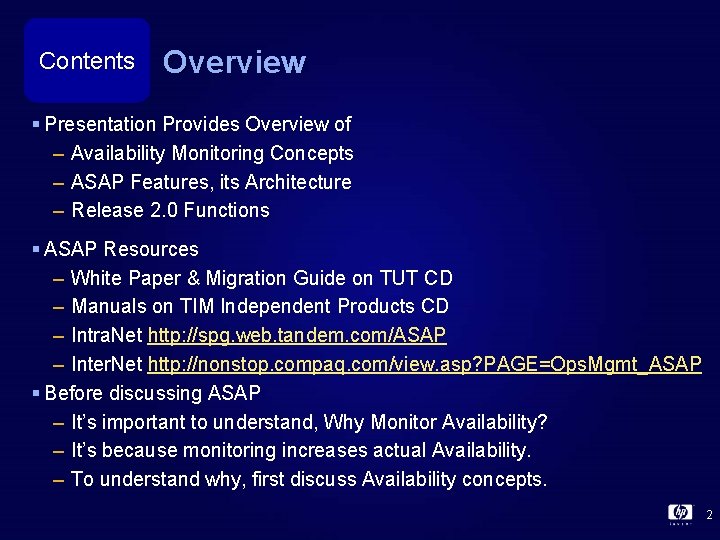 Contents

Overview

▪ Presentation Provides Overview of
– Availability Monitoring Concepts
– ASAP Features, its Architecture
– Release 2.0 Functions

▪ ASAP Resources
– White Paper & Migration Guide on TUT CD
– Manuals on TIM Independent Products CD
– IntraNet http://spg.web.tandem.com/ASAP
– InterNet http://nonstop.compaq.com/view.asp?PAGE=OpsMgmt_ASAP

▪ Before discussing ASAP
– It's important to understand, Why Monitor Availability?
– It's because monitoring increases actual Availability.
– To understand why, first discuss Availability concepts.

hp
invent

2